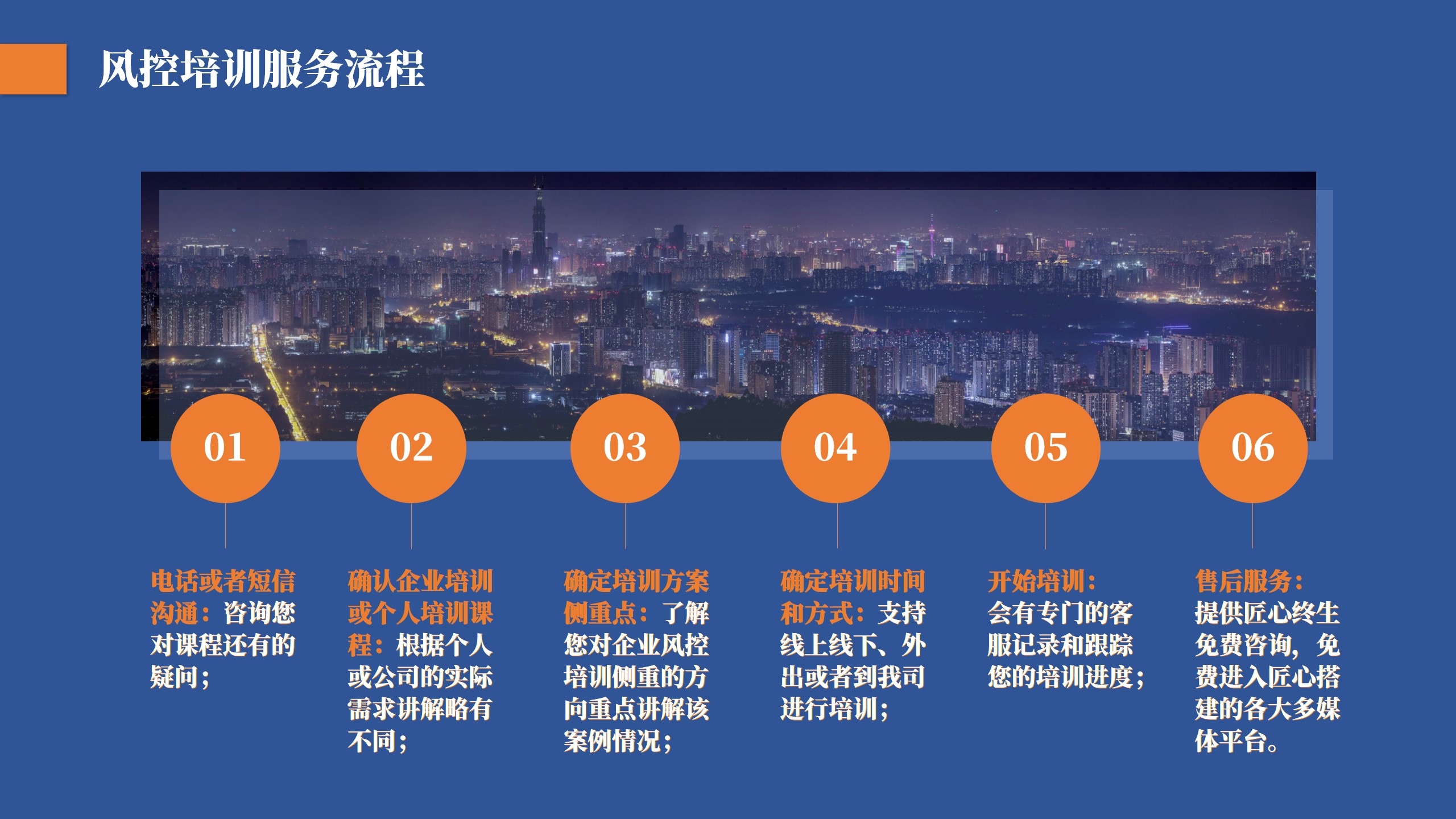 风控培训服务流程

01

电话或者短信沟通：咨询您对课程还有的疑问；

02

确认企业培训或个人培训课程：根据个人或公司的实际需求讲解略有不同；

03

确定培训方案侧重点：了解您对企业风控培训侧重的方向重点讲解该案例情况；

04

确定培训时间和方式：支持线上线下、外出或者到我司进行培训；

05

开始培训：会有专门的客服记录和跟踪您的培训进度；

06

售后服务：提供匠心终生免费咨询，免费进入匠心搭建的各大多媒体平台。